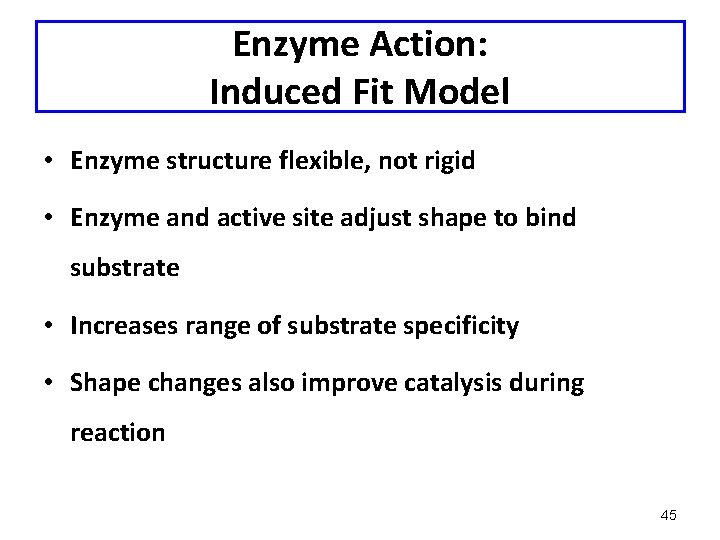 Enzyme Action:
Induced Fit Model

• Enzyme structure flexible, not rigid
• Enzyme and active site adjust shape to bind substrate
• Increases range of substrate specificity
• Shape changes also improve catalysis during reaction

45